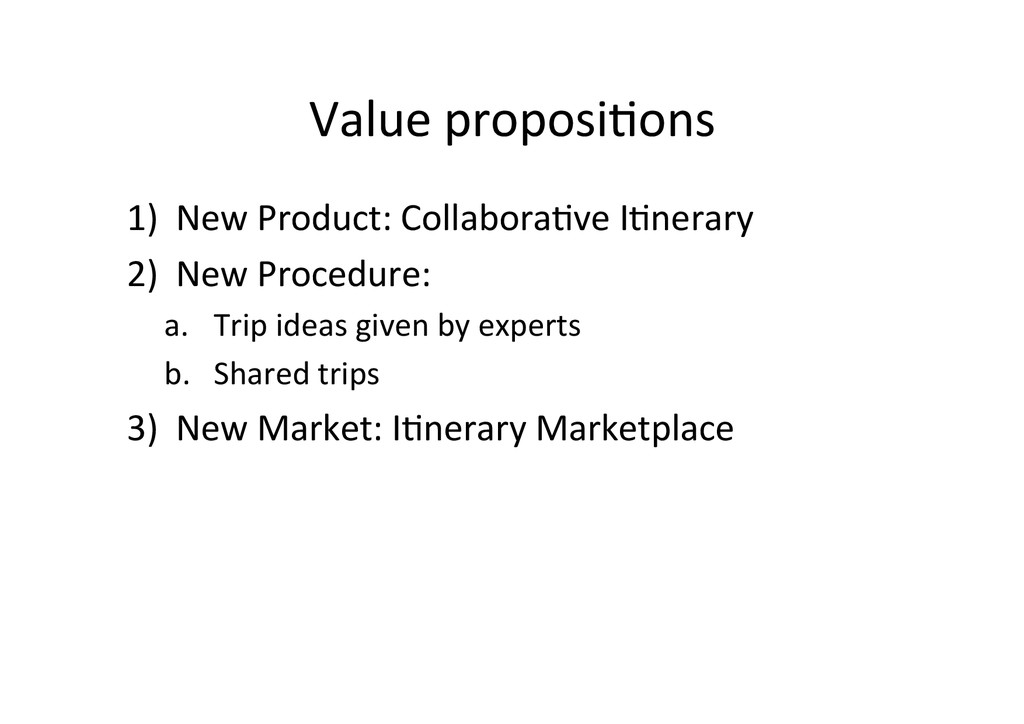 Value propositions

1) New Product: Collaborative Itinerary
2) New Procedure:
a. Trip ideas given by experts
b. Shared trips
3) New Market: Itinerary Marketplace